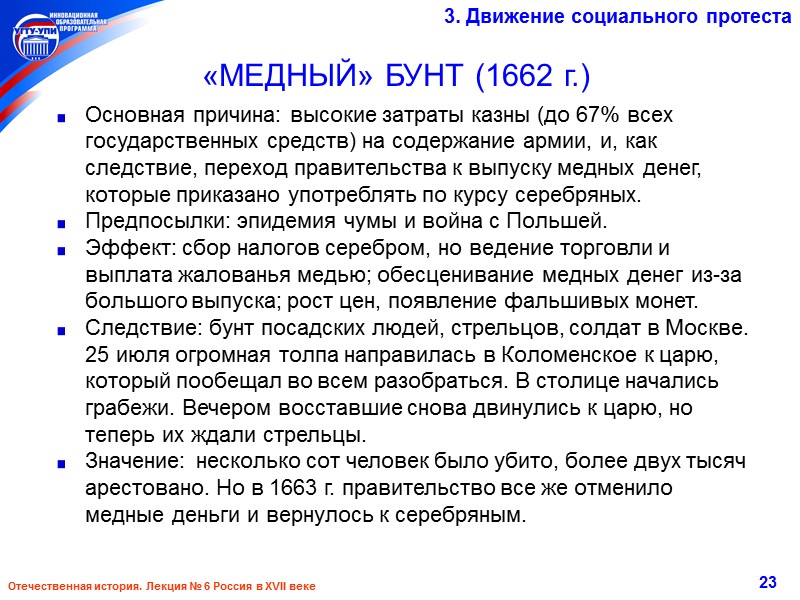 ИННОВАЦИОННАЯ ОБРАЗОВАТЕЛЬНАЯ ПРОГРАММА
УГТУ-УПИ

3. Движение социального протеста

«МЕДНЫЙ» БУНТ (1662 г.)

Основная причина: высокие затраты казны (до 67% всех государственных средств) на содержание армии, и, как следствие, переход правительства к выпуску медных денег, которые приказано употреблять по курсу серебряных.

Предпосылки: эпидемия чумы и война с Польшей.

Эффект: сбор налогов серебром, но ведение торговли и выплата жалованья медью; обесценивание медных денег из-за большого выпуска; рост цен, появление фальшивых монет.

Следствие: бунт посадских людей, стрельцов, солдат в Москве. 25 июля огромная толпа направилась в Коломенское к царю, который пообещал во всем разобраться. В столице начались грабежи. Вечером восставшие снова двинулись к царю, но теперь их ждали стрельцы.

Значение: несколько сот человек было убито, более двух тысяч арестовано. Но в 1663 г. правительство все же отменило медные деньги и вернулось к серебряным.

Отечественная история. Лекция № 6 Россия в XVII веке

23